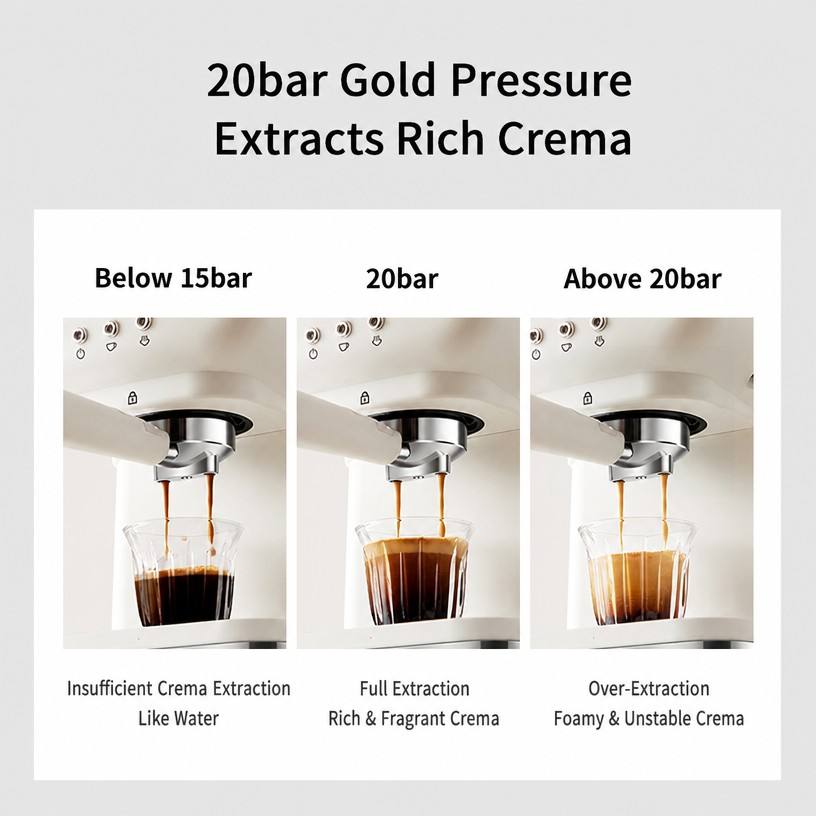 20bar Gold Pressure
Extracts Rich Crema

Below 15bar

Insufficient Crema Extraction
Like Water

20bar

Full Extraction
Rich & Fragrant Crema

Above 20bar

Over-Extraction
Foamy & Unstable Crema